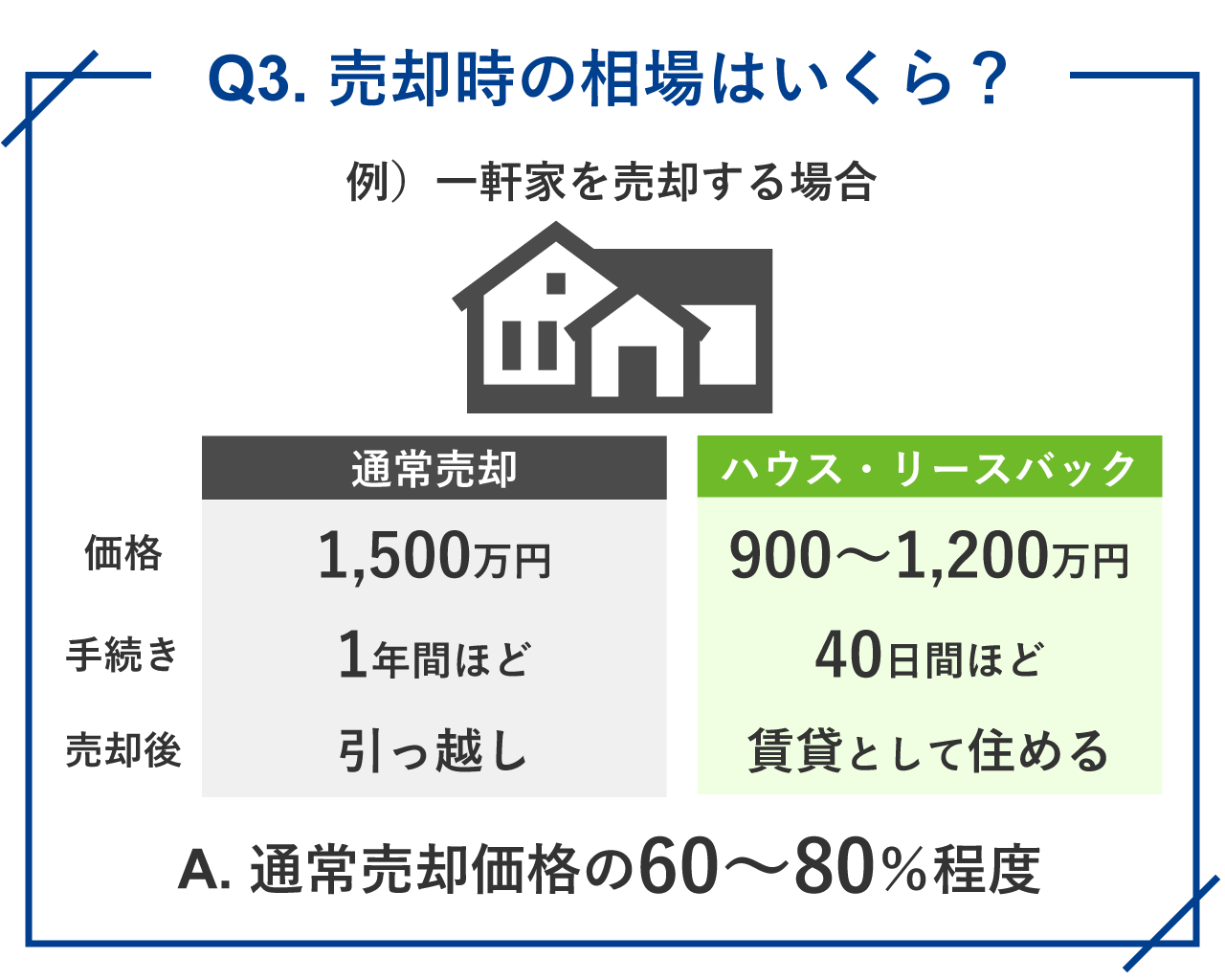 Q3. 売却時の相場はいくら？

例）一軒家を売却する場合

|  | 通常売却 | ハウス・リースバック |
|---|---|---|
| 価格 | 1,500万円 | 900〜1,200万円 |
| 手続き | 1年間ほど | 40日間ほど |
| 売却後 | 引っ越し | 賃貸として住める |

A. 通常売却価格の60〜80%程度